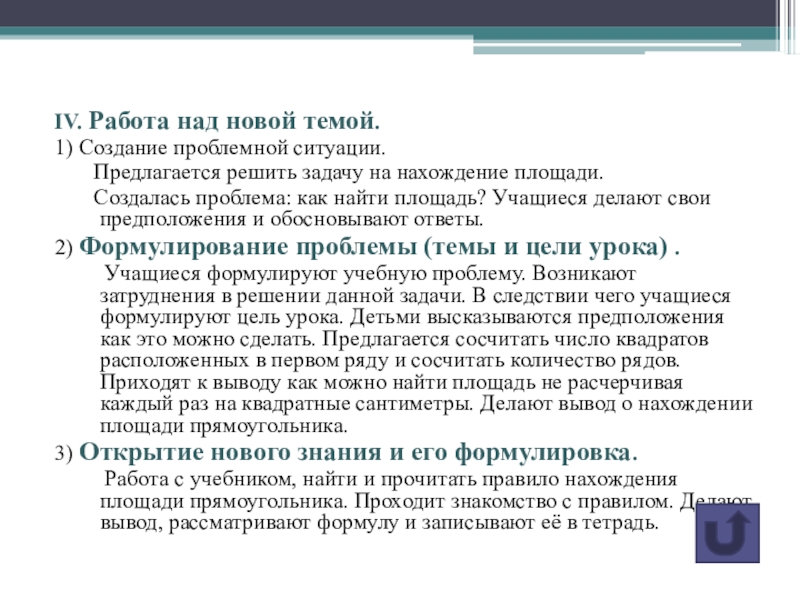 IV. Работа над новой темой.
1) Создание проблемной ситуации.

Предлагается решить задачу на нахождение площади.

Создалась проблема: как найти площадь? Учащиеся делают свои предположения и обосновывают ответы.

2) Формулирование проблемы (темы и цели урока) .

Учащиеся формулируют учебную проблему. Возникают затруднения в решении данной задачи. В следствии чего учащиеся формулируют цель урока. Детьми высказываются предположения как это можно сделать. Предлагается сосчитать число квадратов расположенных в первом ряду и сосчитать количество рядов. Приходят к выводу как можно найти площадь не расчерчивая каждый раз на квадратные сантиметры. Делают вывод о нахождении площади прямоугольника.

3) Открытие нового знания и его формулировка.

Работа с учебником, найти и прочитать правило нахождения площади прямоугольника. Проходит знакомство с правилом. Делают вывод, рассматривают формулу и записывают её в тетрадь.